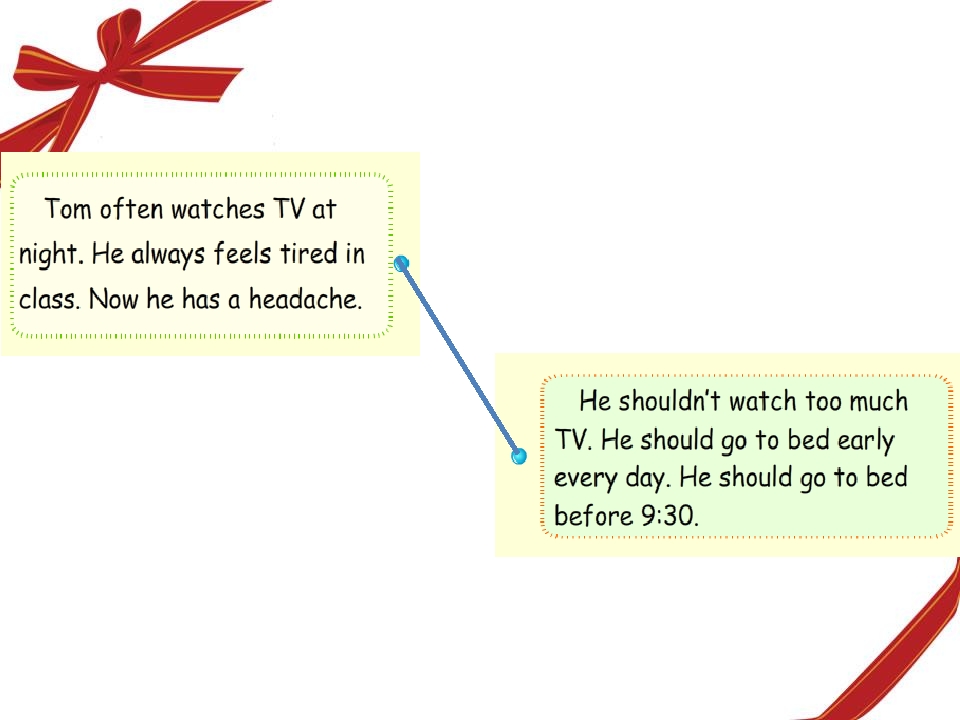 Tom often watches TV at night. He always feels tired in class. Now he has a headache.

He shouldn't watch too much TV. He should go to bed early every day. He should go to bed before 9:30.